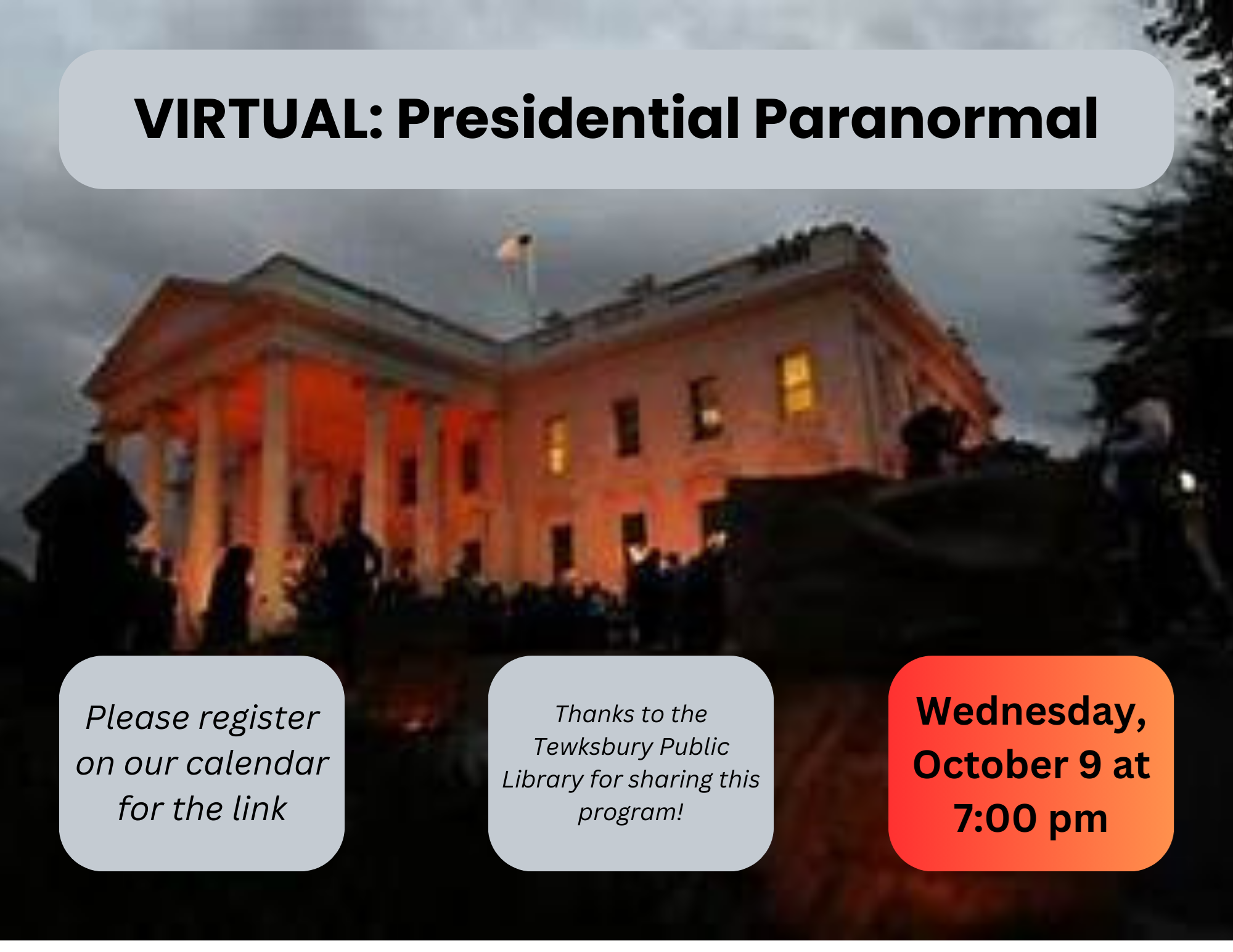 VIRTUAL: Presidential Paranormal

Please register on our calendar for the link

Thanks to the Tewksbury Public Library for sharing this program!

Wednesday, October 9 at 7:00 pm